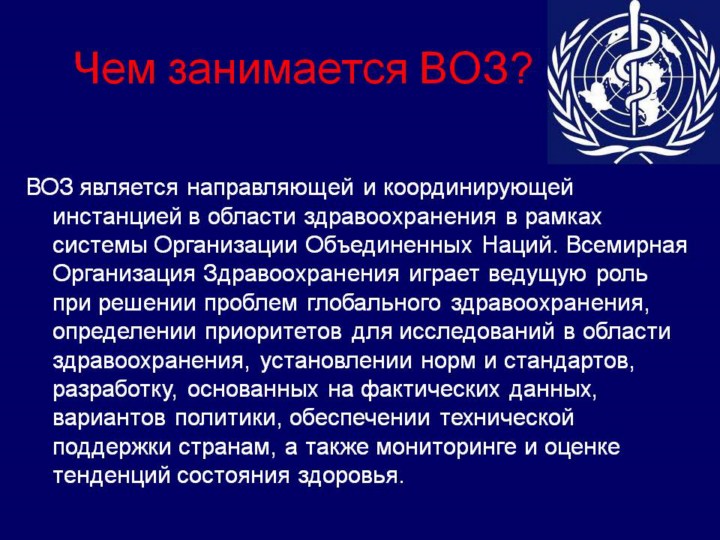 Чем занимается ВОЗ?

ВОЗ является направляющей и координирующей инстанцией в области здравоохранения в рамках системы Организации Объединенных Наций. Всемирная Организация Здравоохранения играет ведущую роль при решении проблем глобального здравоохранения, определении приоритетов для исследований в области здравоохранения, установлении норм и стандартов, разработку, основанных на фактических данных, вариантов политики, обеспечении технической поддержки странам, а также мониторинге и оценке тенденций состояния здоровья.